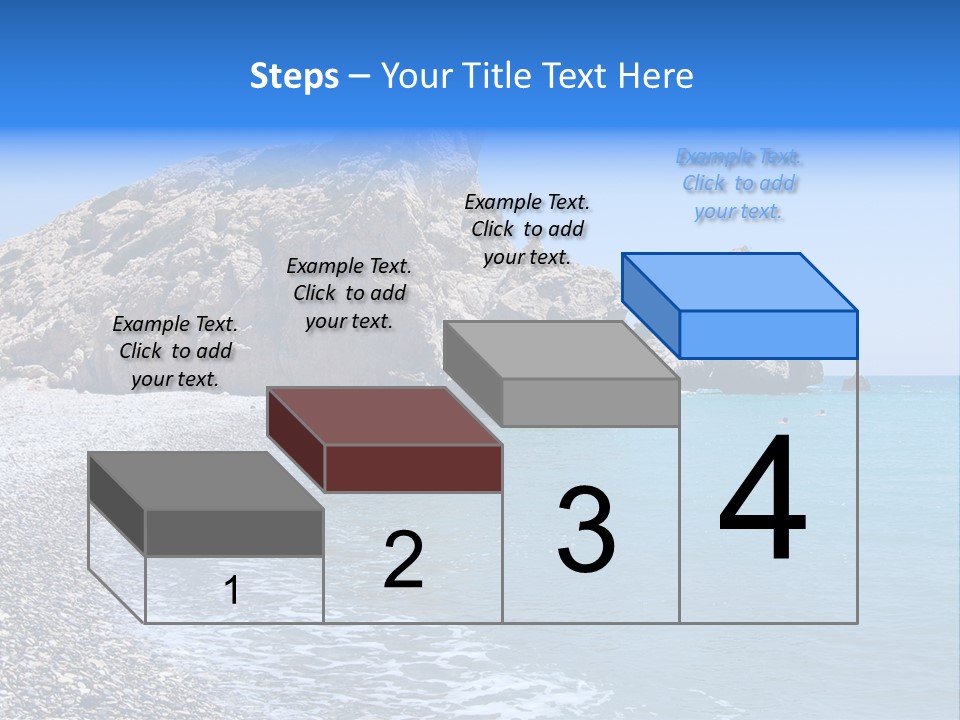 Steps – Your Title Text Here

Example Text. Click to add your text.

Example Text. Click to add your text.

Example Text. Click to add your text.

Example Text. Click to add your text.

1

2

3

4